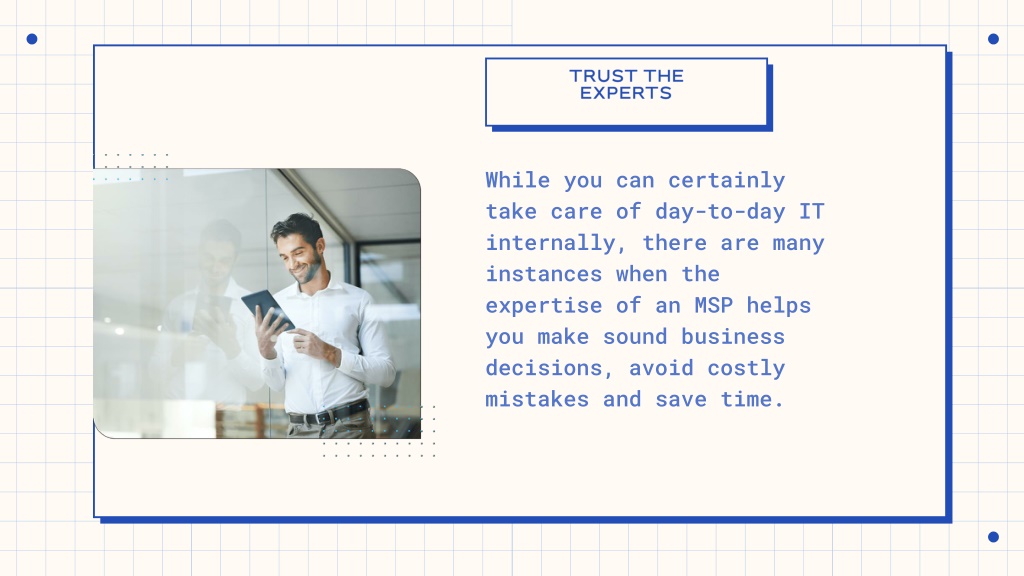 TRUST THE EXPERTS

While you can certainly take care of day-to-day IT internally, there are many instances when the expertise of an MSP helps you make sound business decisions, avoid costly mistakes and save time.